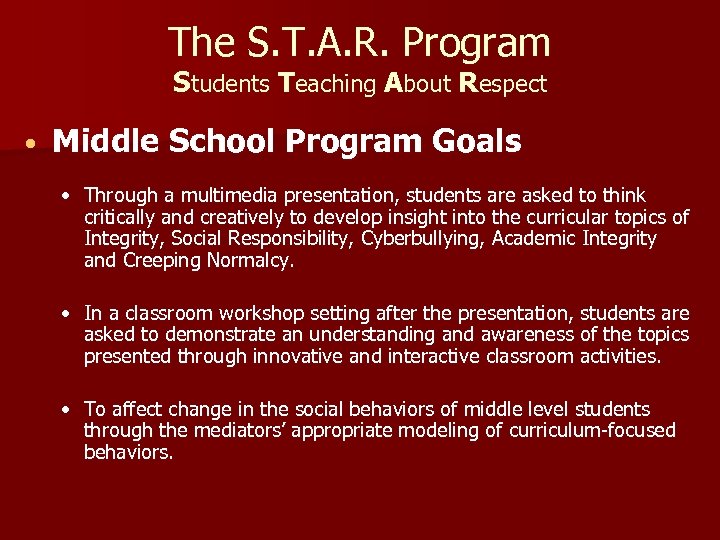 The S.T.A.R. Program
Students Teaching About Respect

• Middle School Program Goals

• Through a multimedia presentation, students are asked to think critically and creatively to develop insight into the curricular topics of Integrity, Social Responsibility, Cyberbullying, Academic Integrity and Creeping Normalcy.

• In a classroom workshop setting after the presentation, students are asked to demonstrate an understanding and awareness of the topics presented through innovative and interactive classroom activities.

• To affect change in the social behaviors of middle level students through the mediators' appropriate modeling of curriculum-focused behaviors.